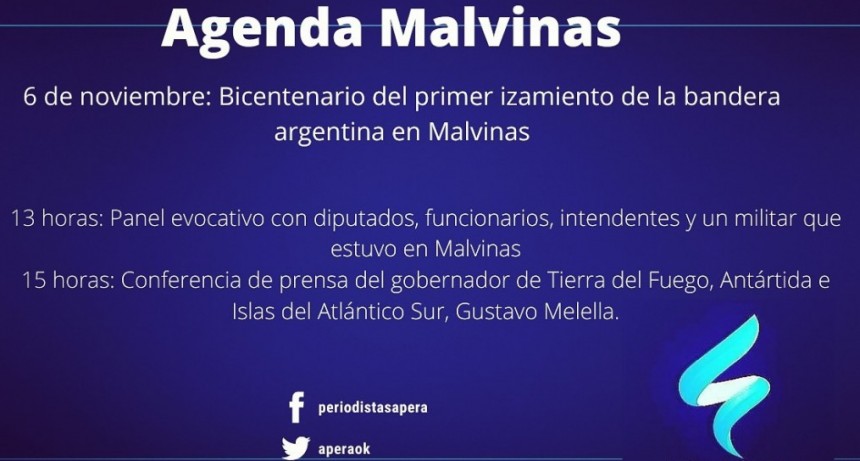 Agenda Malvinas

6 de noviembre: Bicentenario del primer izamiento de la bandera argentina en Malvinas

13 horas: Panel evocativo con diputados, funcionarios, intendentes y un militar que estuvo en Malvinas
15 horas: Conferencia de prensa del gobernador de Tierra del Fuego, Antártida e Islas del Atlántico Sur, Gustavo Melella.

periodistasapera

aperaok